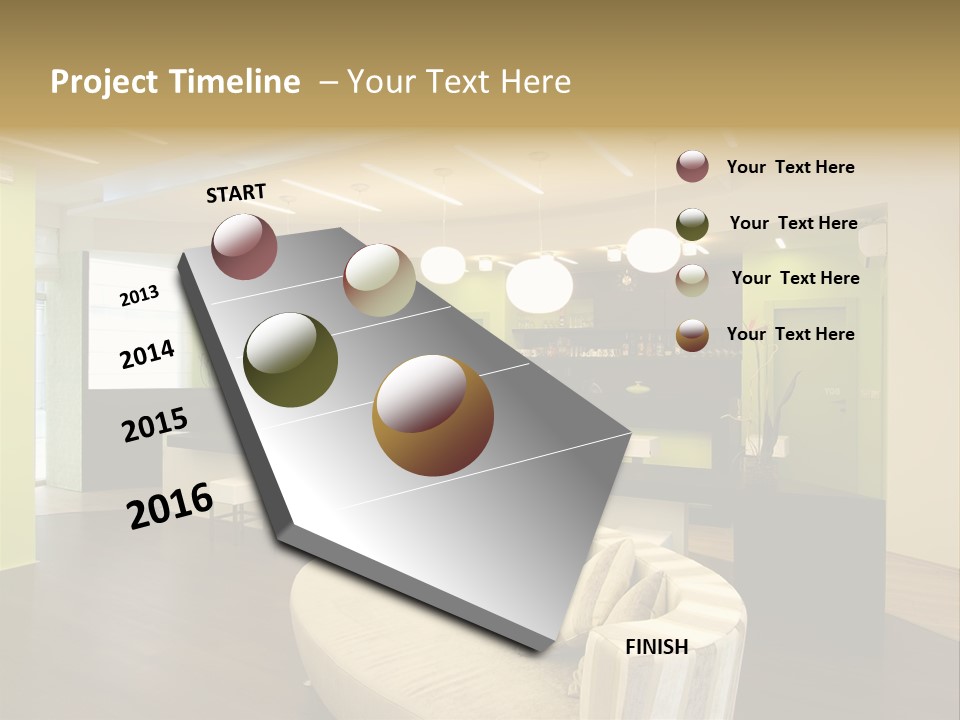 Project Timeline – Your Text Here

START

2013

2014

2015

2016

FINISH

Your Text Here

Your Text Here

Your Text Here

Your Text Here